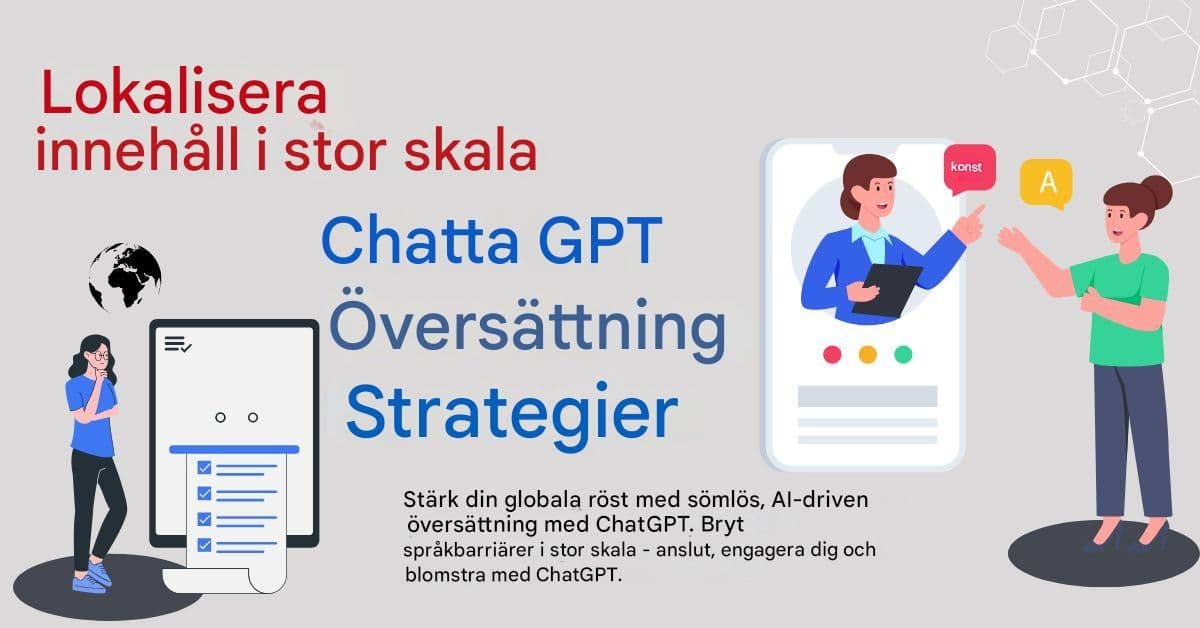 Lokalisera innehåll i stor skala

Chatta GPT Översättning Strategier

konst

A

Stärk din globala röst med sömlös, AI-driven översättning med ChatGPT. Bryt språkbarriärer i stor skala - anslut, engagera dig och blomstra med ChatGPT.